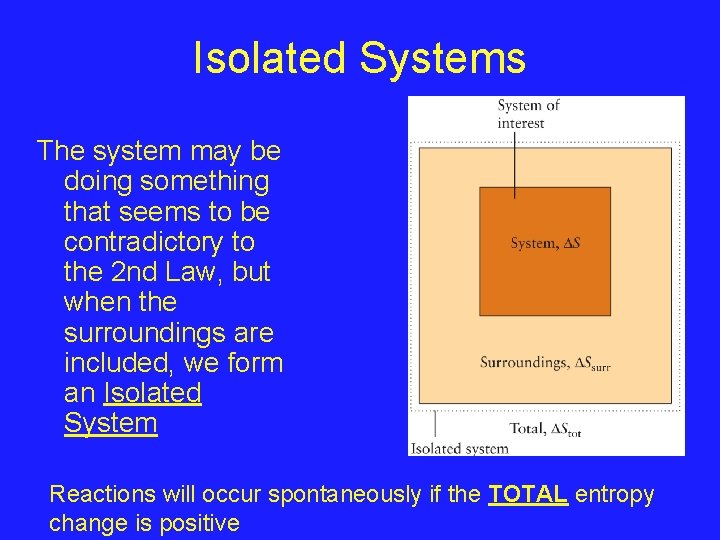 Isolated Systems

The system may be doing something that seems to be contradictory to the 2nd Law, but when the surroundings are included, we form an Isolated System

System of interest

System, $\Delta S$

Surroundings, $\Delta S_{surr}$

Total, $\Delta S_{tot}$

Isolated system

Reactions will occur spontaneously if the TOTAL entropy change is positive